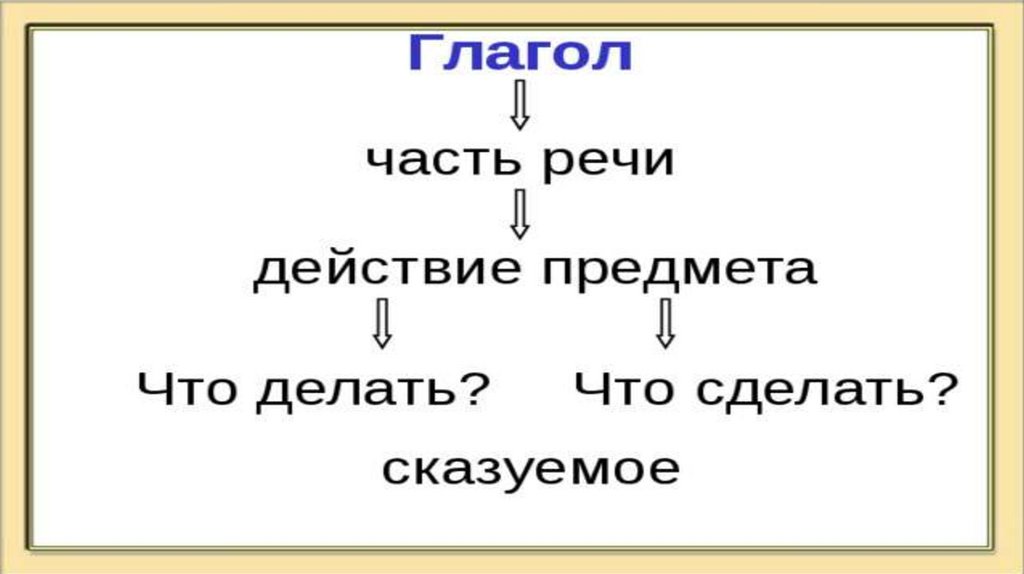 Глагол

часть речи

действие предмета

Что делать? Что сделать?

сказуемое